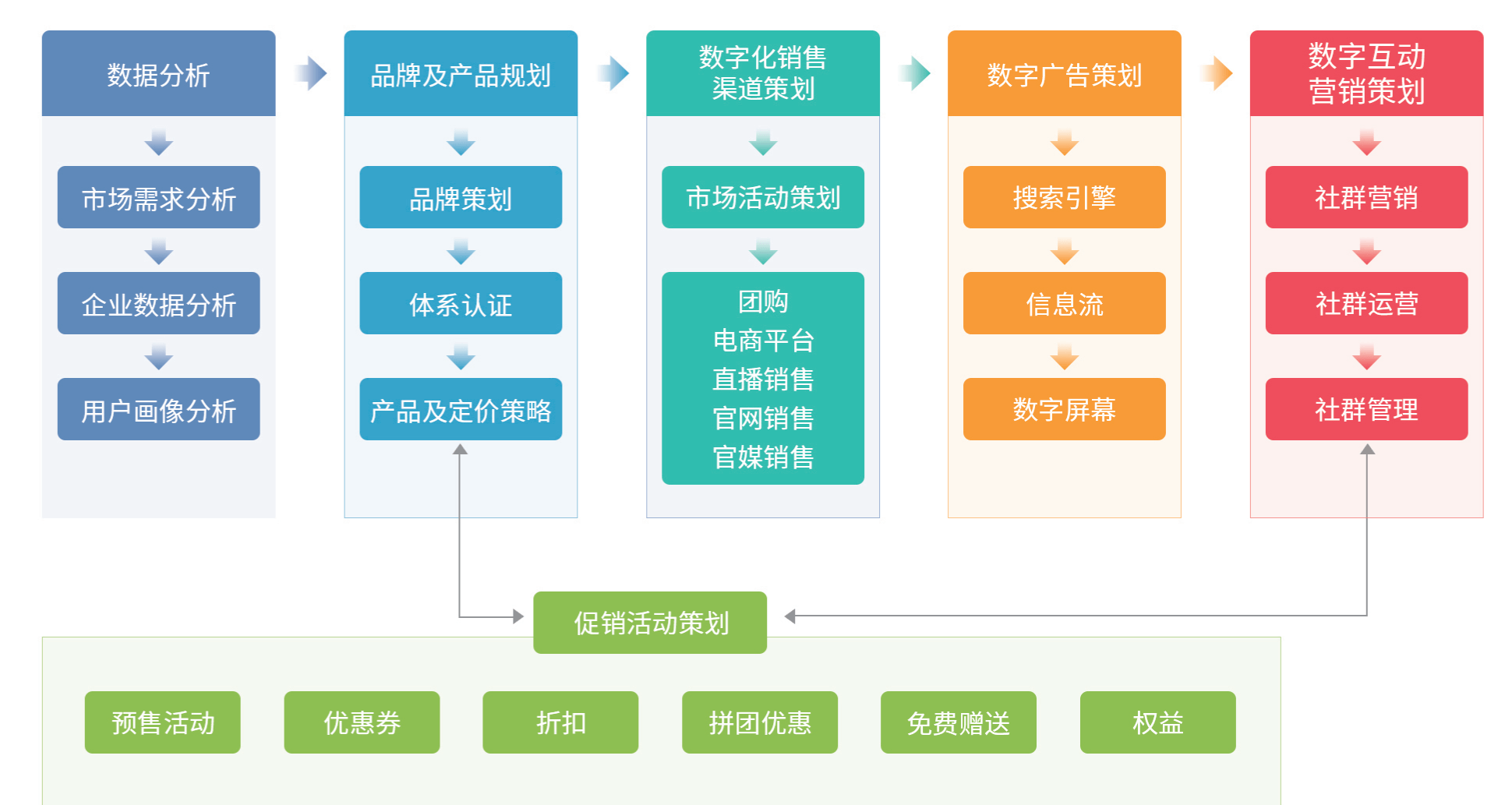 数据分析

市场需求分析

企业数据分析

用户画像分析

品牌及产品规划

品牌策划

体系认证

产品及定价策略

数字化销售渠道策划

市场活动策划

团购
电商平台
直播销售
官网销售
官媒销售

数字广告策划

搜索引擎

信息流

数字屏幕

数字互动营销策划

社群营销

社群运营

社群管理

促销活动策划

预售活动

优惠券

折扣

拼团优惠

免费赠送

权益